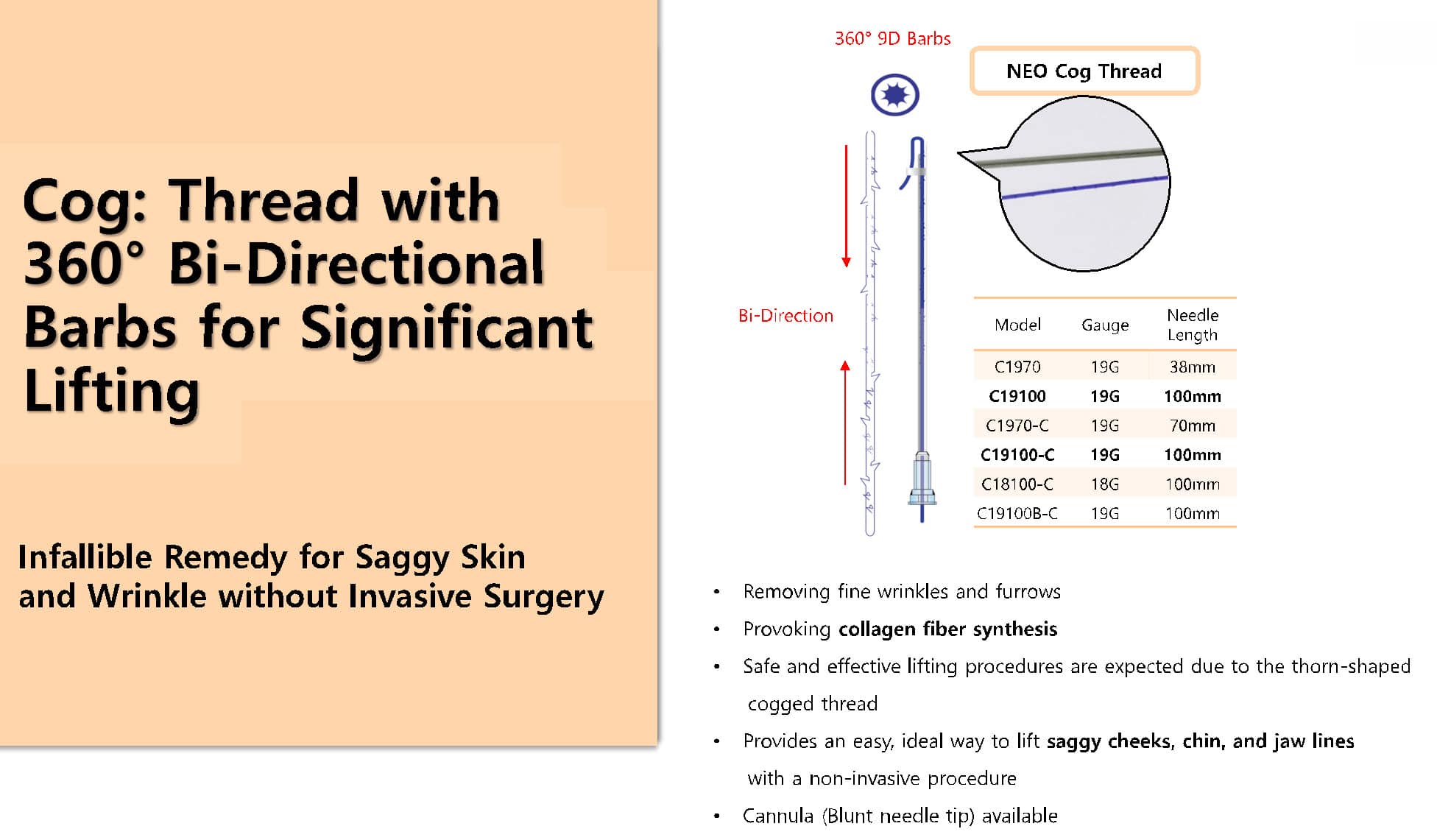 Cog: Thread with 360° Bi-Directional Barbs for Significant Lifting

Infallible Remedy for Saggy Skin and Wrinkle without Invasive Surgery

360° 9D Barbs

NEO Cog Thread

Bi-Direction

| Model | Gauge | Needle Length |
|---|---|---|
| C1970 | 19G | 38mm |
| C19100 | 19G | 100mm |
| C1970-C | 19G | 70mm |
| C19100-C | 19G | 100mm |
| C18100-C | 18G | 100mm |
| C19100B-C | 19G | 100mm |

• Removing fine wrinkles and furrows
• Provoking collagen fiber synthesis
• Safe and effective lifting procedures are expected due to the thorn-shaped cogged thread
• Provides an easy, ideal way to lift saggy cheeks, chin, and jaw lines with a non-invasive procedure
• Cannula (Blunt needle tip) available